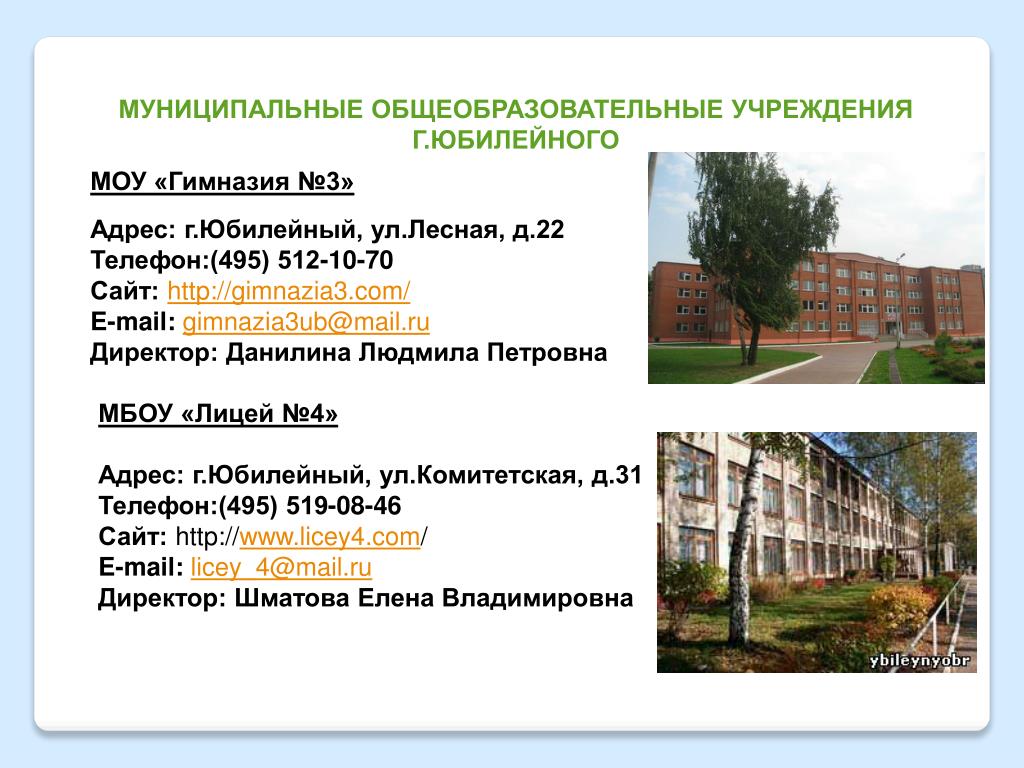 МУНИЦИПАЛЬНЫЕ ОБЩЕОБРАЗОВАТЕЛЬНЫЕ УЧРЕЖДЕНИЯ Г.ЮБИЛЕЙНОГО

МОУ «Гимназия №3»

Адрес: г.Юбилейный, ул.Лесная, д.22
Телефон:(495) 512-10-70
Сайт: http://gimnazia3.com/
E-mail: gimnazia3ub@mail.ru
Директор: Данилина Людмила Петровна

МБОУ «Лицей №4»

Адрес: г.Юбилейный, ул.Комитетская, д.31
Телефон:(495) 519-08-46
Сайт: http://www.licey4.com/
E-mail: licey_4@mail.ru
Директор: Шматова Елена Владимировна

ybileynyobr